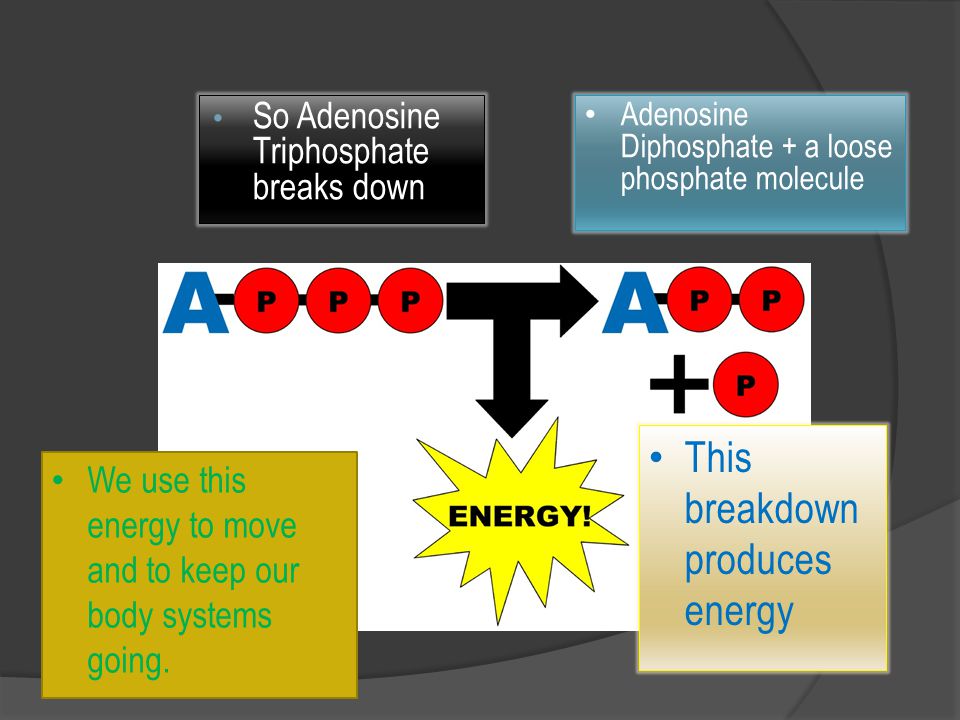 • So Adenosine Triphosphate breaks down

• Adenosine Diphosphate + a loose phosphate molecule

A P P P

A P P

+ P

ENERGY!

• We use this energy to move and to keep our body systems going.

• This breakdown produces energy